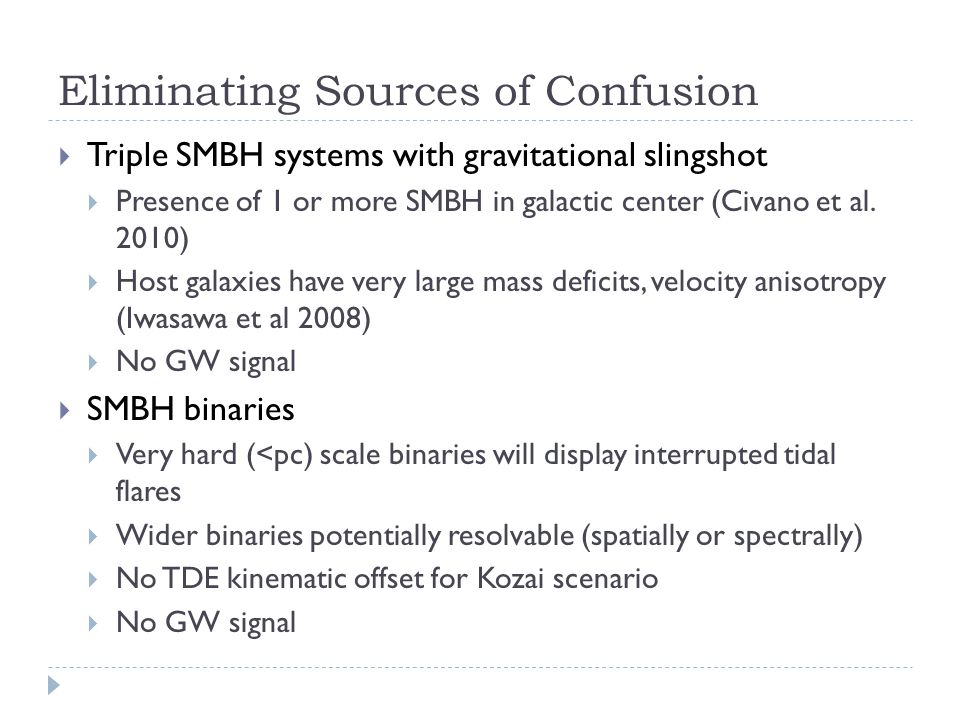 Eliminating Sources of Confusion

Triple SMBH systems with gravitational slingshot

Presence of 1 or more SMBH in galactic center (Civano et al. 2010)

Host galaxies have very large mass deficits, velocity anisotropy (Iwasawa et al 2008)

No GW signal

SMBH binaries

Very hard (<pc) scale binaries will display interrupted tidal flares

Wider binaries potentially resolvable (spatially or spectrally)

No TDE kinematic offset for Kozai scenario

No GW signal